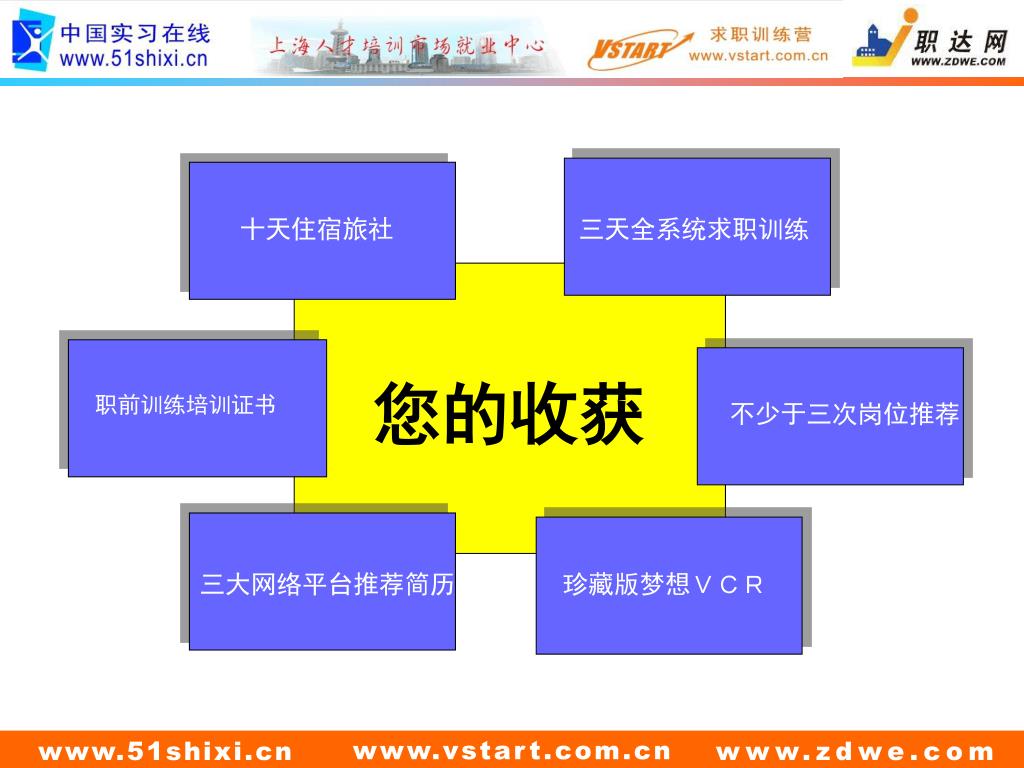 中国实习在线
www.51shixi.cn

上海人才培训市场就业中心

VSTART 求职训练营
www.vstart.com.cn

职达网
WWW.ZDWE.COM

十天住宿旅社

三天全系统求职训练

职前训练培训证书

您的收获

不少于三次岗位推荐

三大网络平台推荐简历

珍藏版梦想ＶＣＲ

www.51shixi.cn www.vstart.com.cn www.zdwe.com